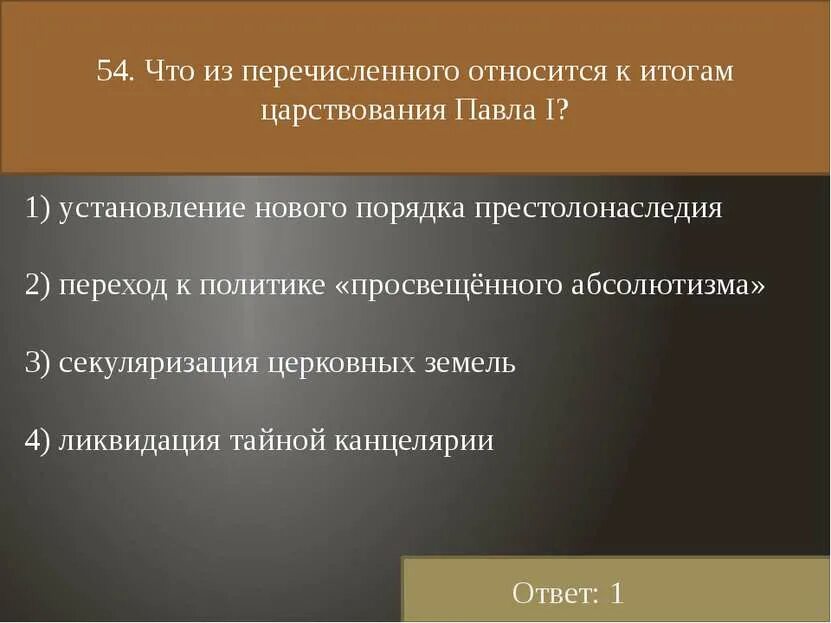 54. Что из перечисленного относится к итогам царствования Павла I?

1) установление нового порядка престолонаследия

2) переход к политике «просвещённого абсолютизма»

3) секуляризация церковных земель

4) ликвидация тайной канцелярии

Ответ: 1